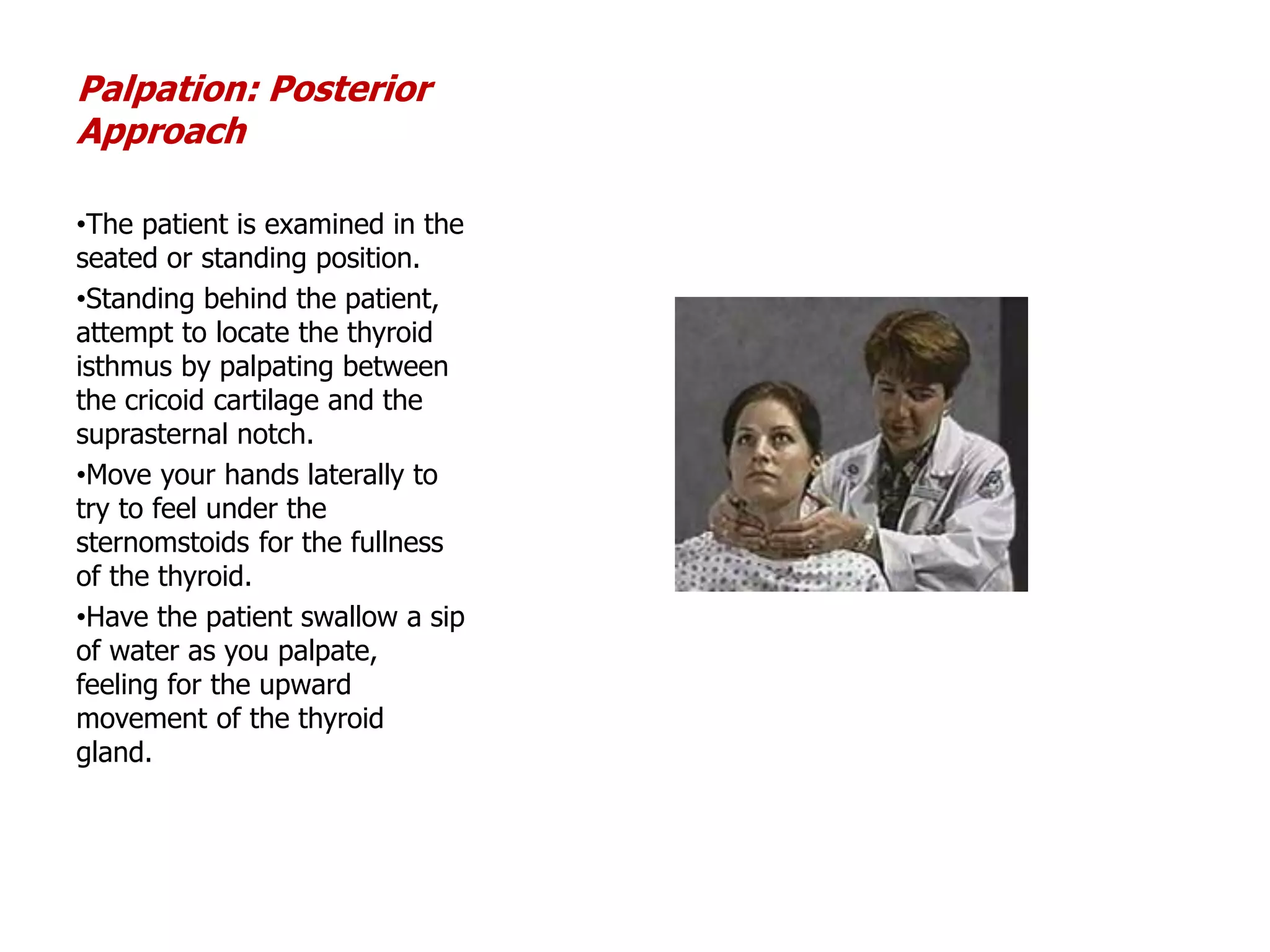 Palpation: Posterior Approach

•The patient is examined in the seated or standing position.

•Standing behind the patient, attempt to locate the thyroid isthmus by palpating between the cricoid cartilage and the suprasternal notch.

•Move your hands laterally to try to feel under the sternomstoids for the fullness of the thyroid.

•Have the patient swallow a sip of water as you palpate, feeling for the upward movement of the thyroid gland.